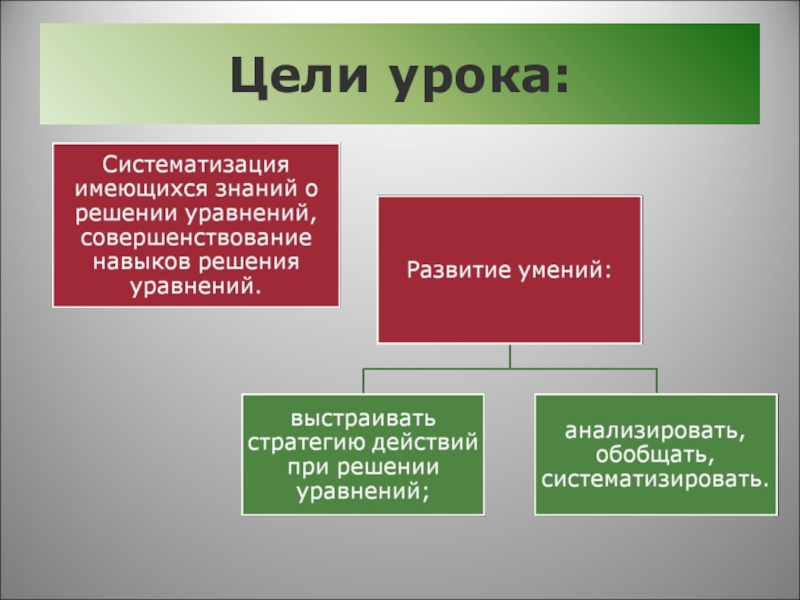 Цели урока:

Систематизация имеющихся знаний о решении уравнений, совершенствование навыков решения уравнений.

Развитие умений:

выстраивать стратегию действий при решении уравнений;

анализировать, обобщать, систематизировать.